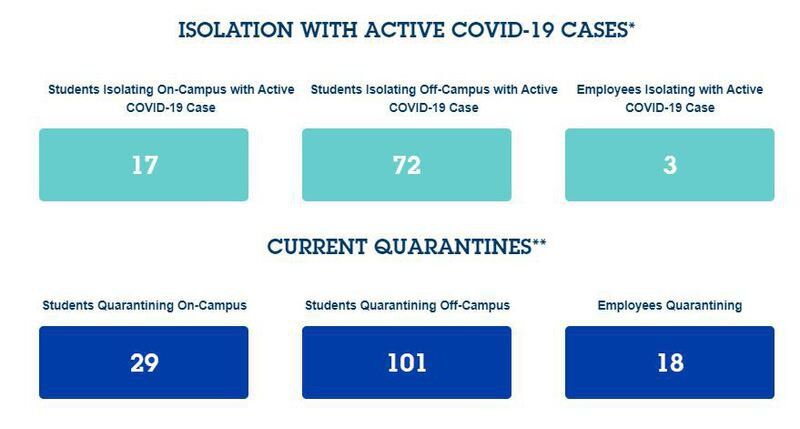 ISOLATION WITH ACTIVE COVID-19 CASES*

Students Isolating On-Campus with Active COVID-19 Case

17

Students Isolating Off-Campus with Active COVID-19 Case

72

Employees Isolating with Active COVID-19 Case

3

CURRENT QUARANTINES**

Students Quarantining On-Campus

29

Students Quarantining Off-Campus

101

Employees Quarantining

18